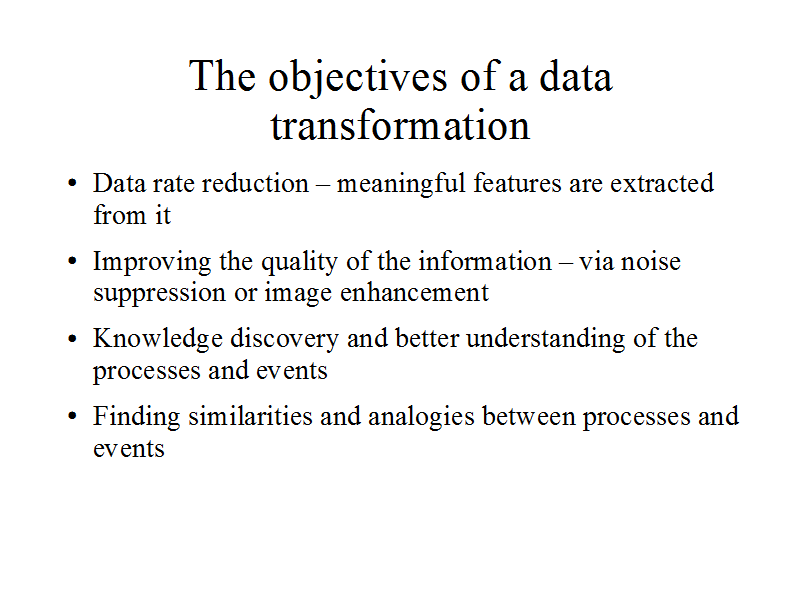 The objectives of a data transformation

• Data rate reduction – meaningful features are extracted from it

• Improving the quality of the information – via noise suppression or image enhancement

• Knowledge discovery and better understanding of the processes and events

• Finding similarities and analogies between processes and events